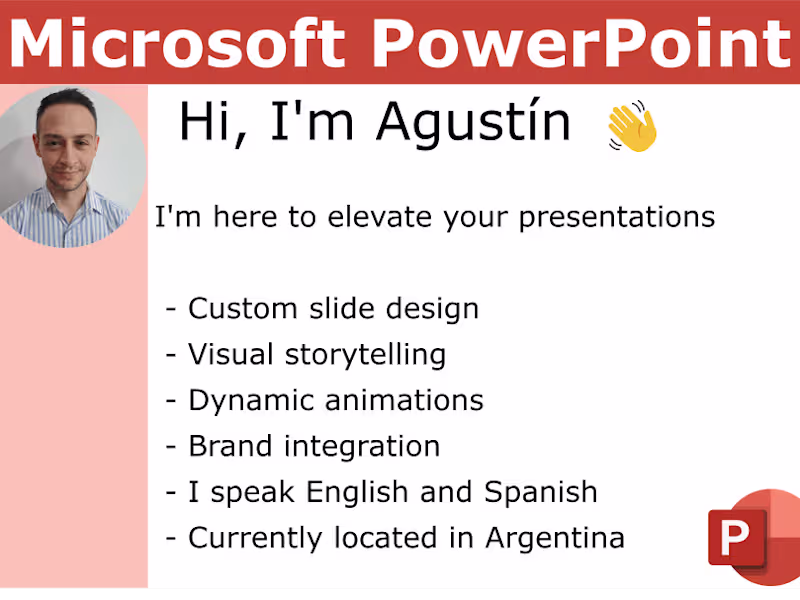 Microsoft PowerPoint

Hi, I'm Agustín 👋

I'm here to elevate your presentations

- Custom slide design
- Visual storytelling
- Dynamic animations
- Brand integration
- I speak English and Spanish
- Currently located in Argentina

P